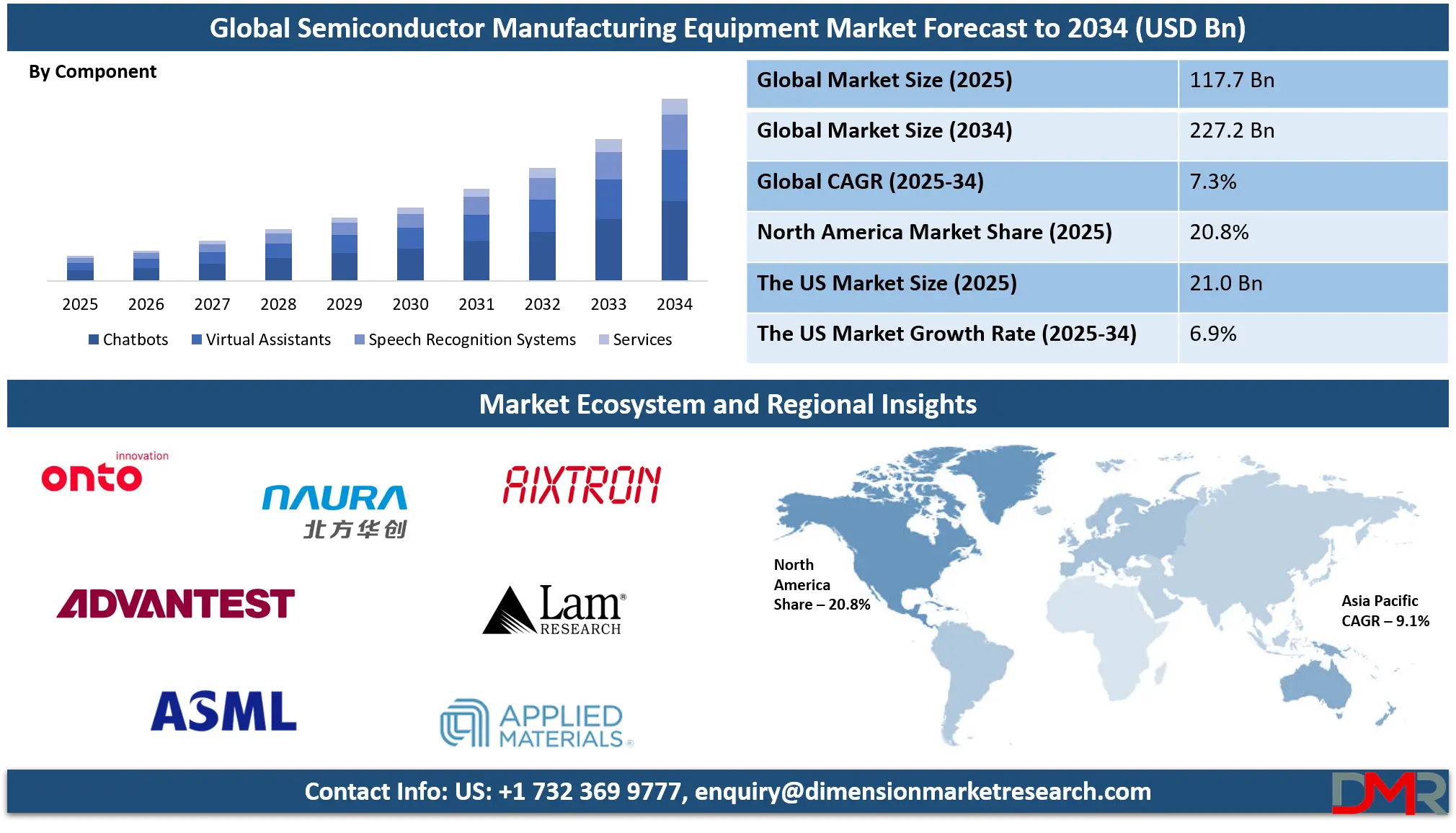 Global Semiconductor Manufacturing Equipment Market Forecast to 2034 (USD Bn)

By Component

2025 2026 2027 2028 2029 2030 2031 2032 2033 2034

Chatbots Virtual Assistants Speech Recognition Systems Services

| Global Market Size (2025) | 117.7 Bn |
|---|---|
| Global Market Size (2034) | 227.2 Bn |
| Global CAGR (2025-34) | 7.3% |
| North America Market Share (2025) | 20.8% |
| The US Market Size (2025) | 21.0 Bn |
| The US Market Growth Rate (2025-34) | 6.9% |

Market Ecosystem and Regional Insights

onto innovation

NAURA 北方华创

AIXTRON

ADVANTEST

Lam RESEARCH

ASML

APPLIED MATERIALS

North America Share – 20.8%

Asia Pacific CAGR – 9.1%

Contact Info: US: +1 732 369 9777, enquiry@dimensionmarketresearch.com

DMR